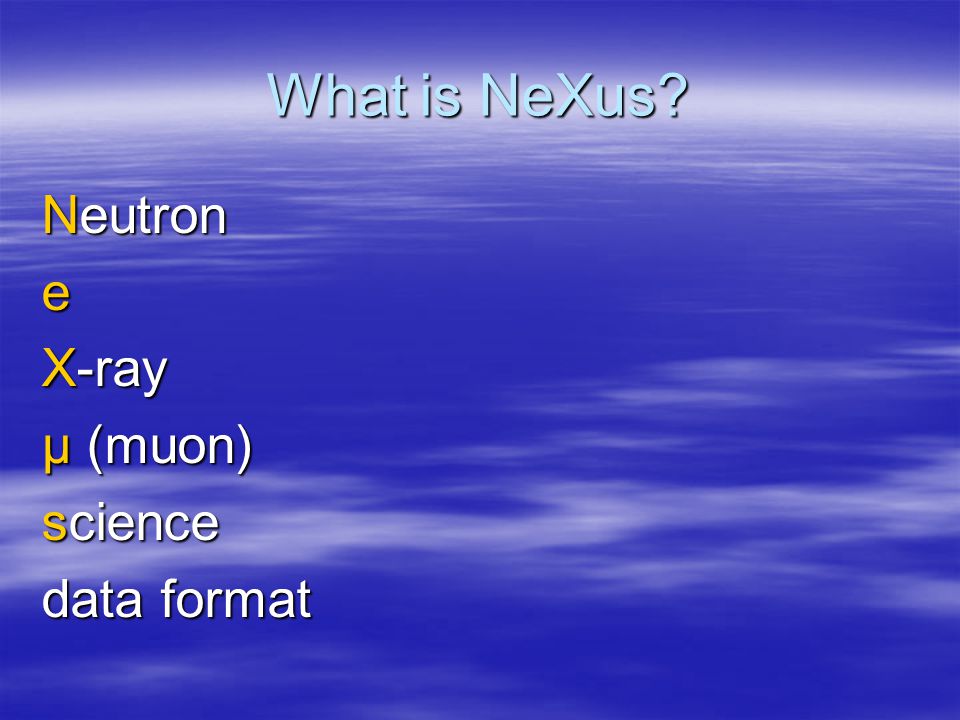 What is NeXus?

Neutron
e
X-ray
μ (muon)
science
data format